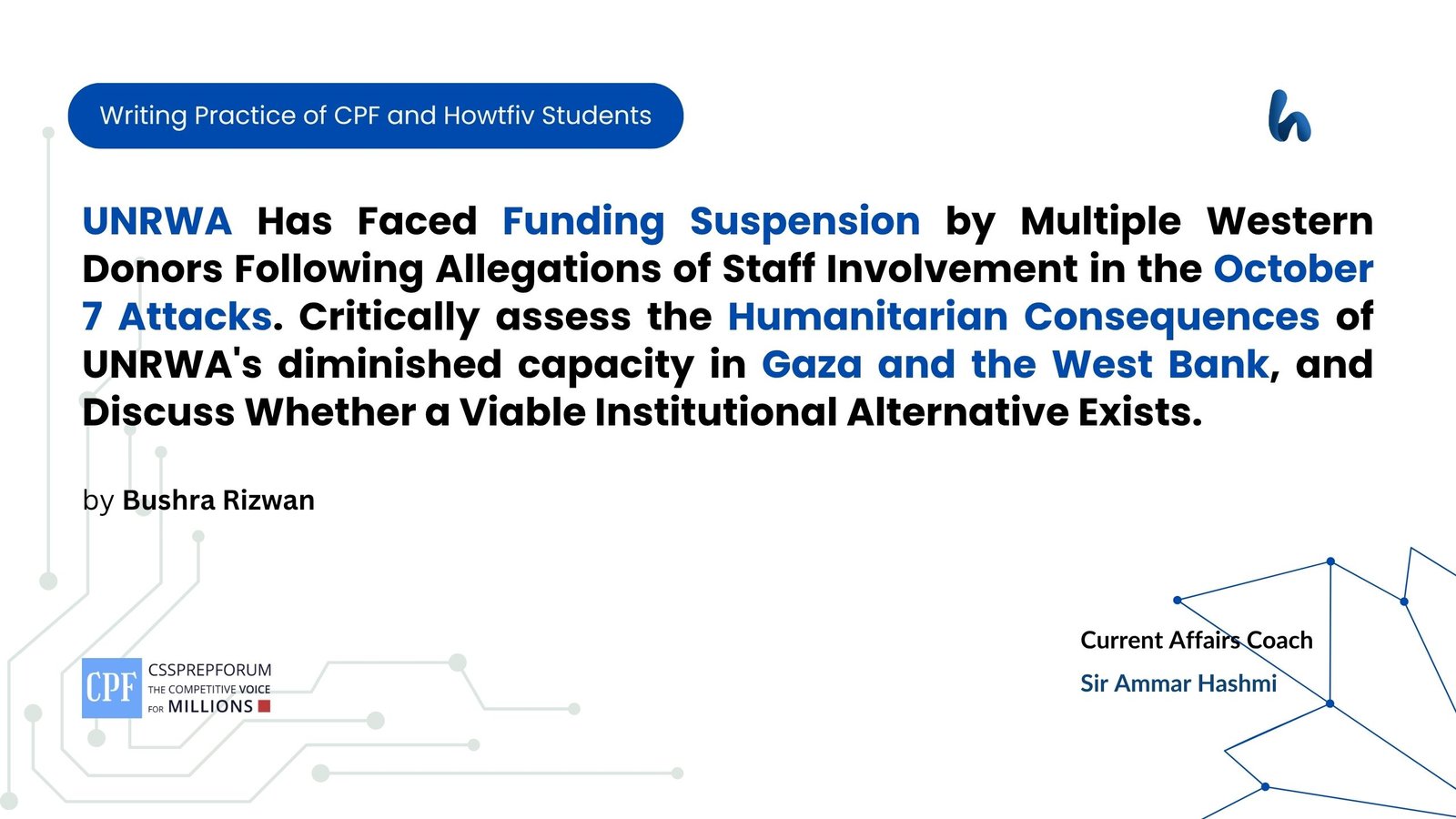 Writing Practice of CPF and Howtfiv Students

UNRWA Has Faced Funding Suspension by Multiple Western Donors Following Allegations of Staff Involvement in the October 7 Attacks. Critically assess the Humanitarian Consequences of UNRWA's diminished capacity in Gaza and the West Bank, and Discuss Whether a Viable Institutional Alternative Exists.

by Bushra Rizwan

CPF
CSSPREPFORUM
THE COMPETITIVE VOICE
FOR MILLIONS

Current Affairs Coach
Sir Ammar Hashmi